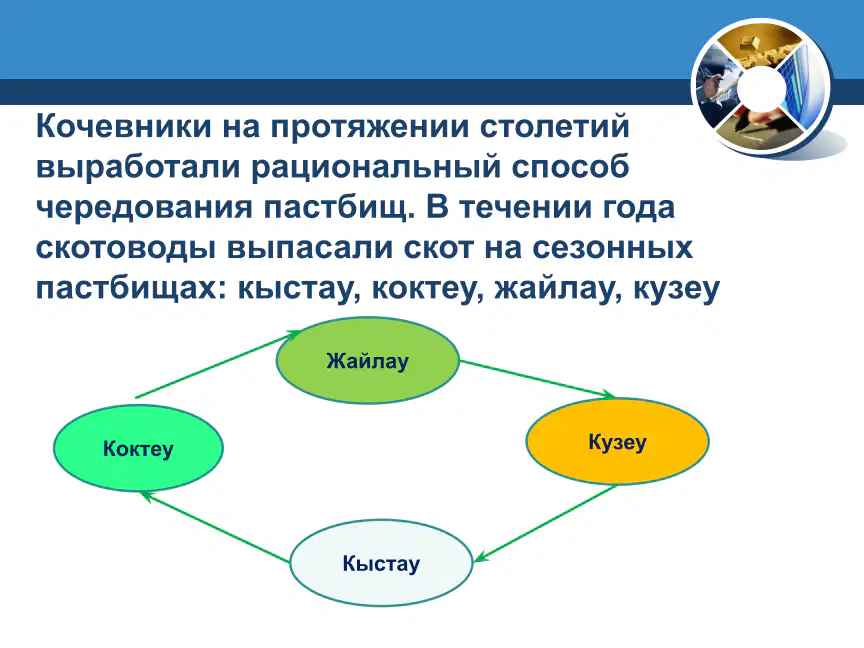 Кочевники на протяжении столетий выработали рациональный способ чередования пастбищ. В течении года скотоводы выпасали скот на сезонных пастбищах: кыстау, коктеу, жайлау, кузеу

Жайлау

Коктеу

Кузеу

Кыстау